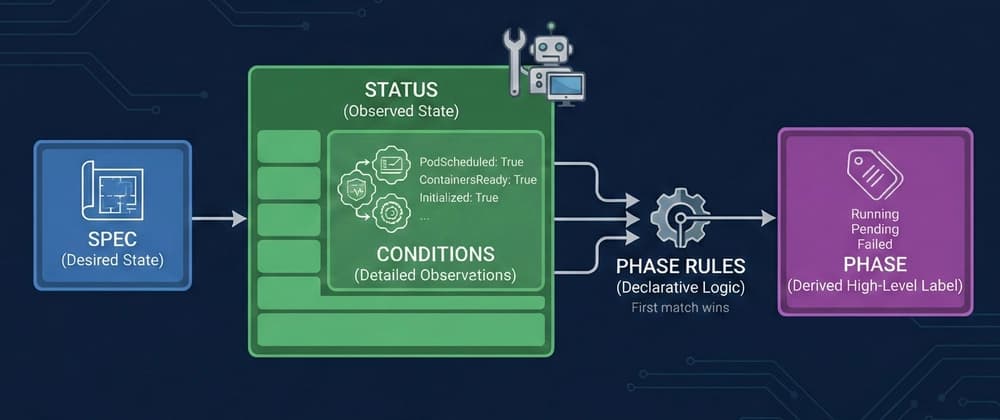 SPEC
(Desired State)

STATUS
(Observed State)

PodScheduled: True
ContainersReady: True
Initialized: True
...

CONDITIONS
(Detailed Observations)

PHASE RULES
(Declarative Logic)
First match wins

Running
Pending
Failed

PHASE
(Derived High-Level Label)